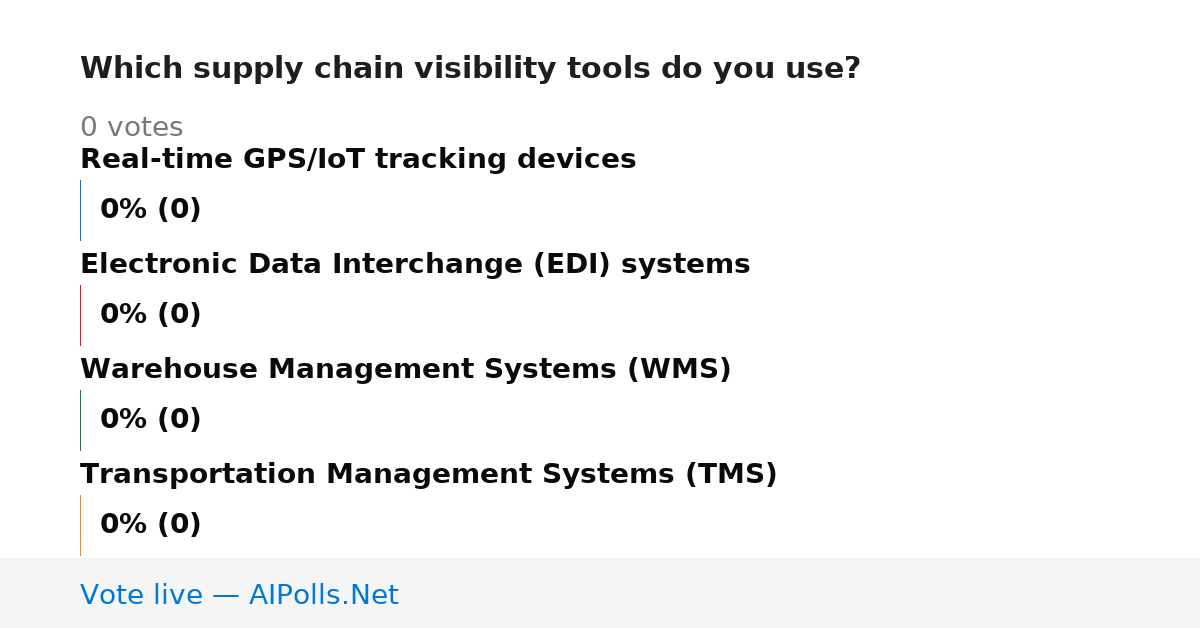 Which supply chain visibility tools do you use?

0 votes

Real-time GPS/IoT tracking devices

0% (0)

Electronic Data Interchange (EDI) systems

0% (0)

Warehouse Management Systems (WMS)

0% (0)

Transportation Management Systems (TMS)

0% (0)

Vote live — AIPolls.Net